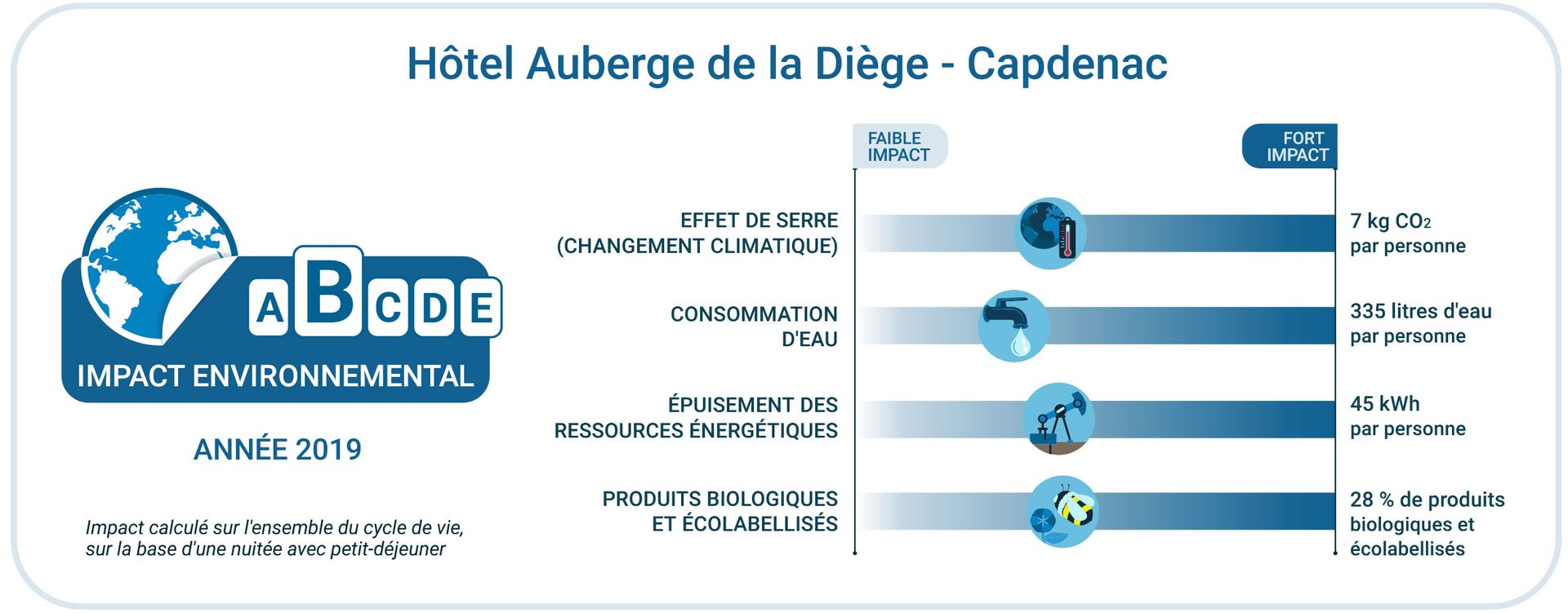 Hôtel Auberge de la Diège - Capdenac

A B C D E

IMPACT ENVIRONNEMENTAL

ANNÉE 2019

Impact calculé sur l'ensemble du cycle de vie, sur la base d'une nuitée avec petit-déjeuner

FAIBLE IMPACT

FORT IMPACT

EFFET DE SERRE (CHANGEMENT CLIMATIQUE)

7 kg $CO_2$ par personne

CONSOMMATION D'EAU

335 litres d'eau par personne

ÉPUISEMENT DES RESSOURCES ÉNERGÉTIQUES

45 kWh par personne

PRODUITS BIOLOGIQUES ET ÉCOLABELLISÉS

28 % de produits biologiques et écolabellisés